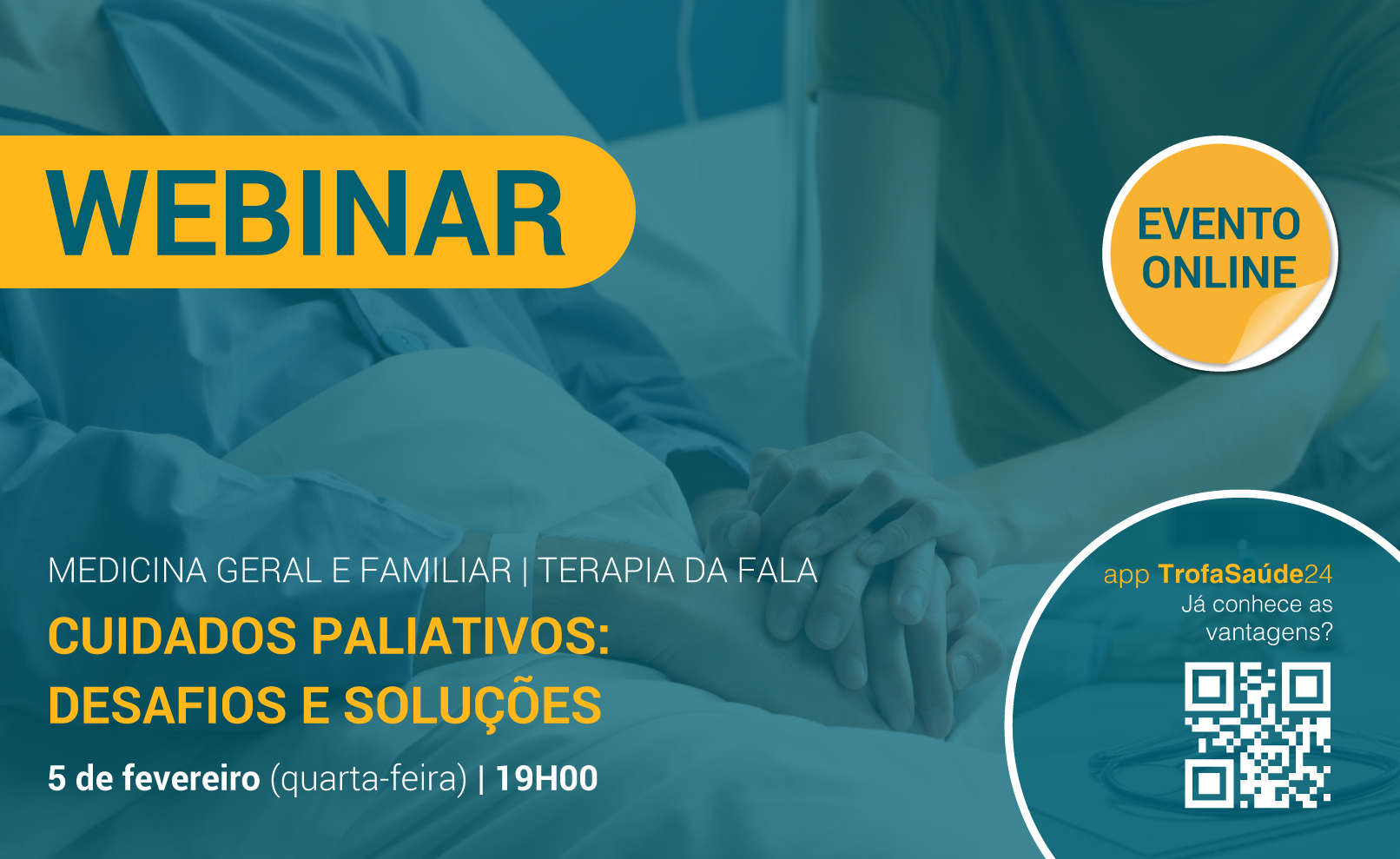 WEBINAR

EVENTO ONLINE

MEDICINA GERAL E FAMILIAR | TERAPIA DA FALA

CUIDADOS PALIATIVOS: DESAFIOS E SOLUÇÕES

5 de fevereiro (quarta-feira) | 19H00

app TrofaSaúde24
Já conhece as vantagens?